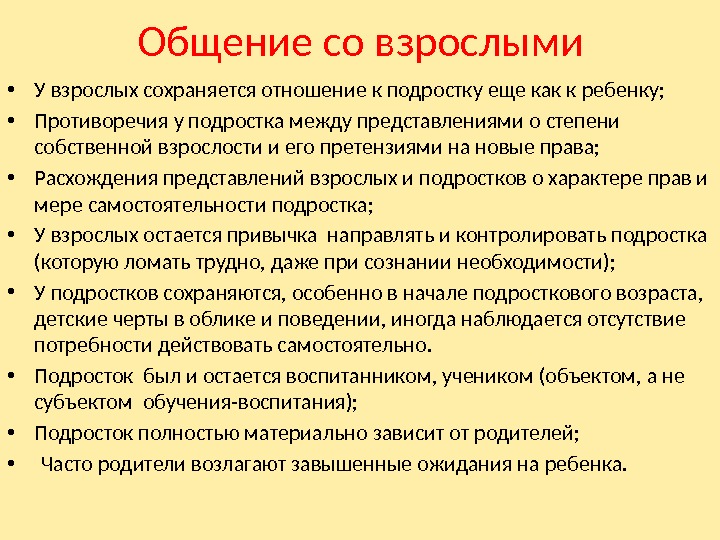 Общение со взрослыми

• У взрослых сохраняется отношение к подростку еще как к ребенку;
• Противоречия у подростка между представлениями о степени собственной взрослости и его претензиями на новые права;
• Расхождения представлений взрослых и подростков о характере прав и мере самостоятельности подростка;
• У взрослых остается привычка направлять и контролировать подростка (которую ломать трудно, даже при сознании необходимости);
• У подростков сохраняются, особенно в начале подросткового возраста, детские черты в облике и поведении, иногда наблюдается отсутствие потребности действовать самостоятельно.
• Подросток был и остается воспитанником, учеником (объектом, а не субъектом обучения-воспитания);
• Подросток полностью материально зависит от родителей;
• Часто родители возлагают завышенные ожидания на ребенка.